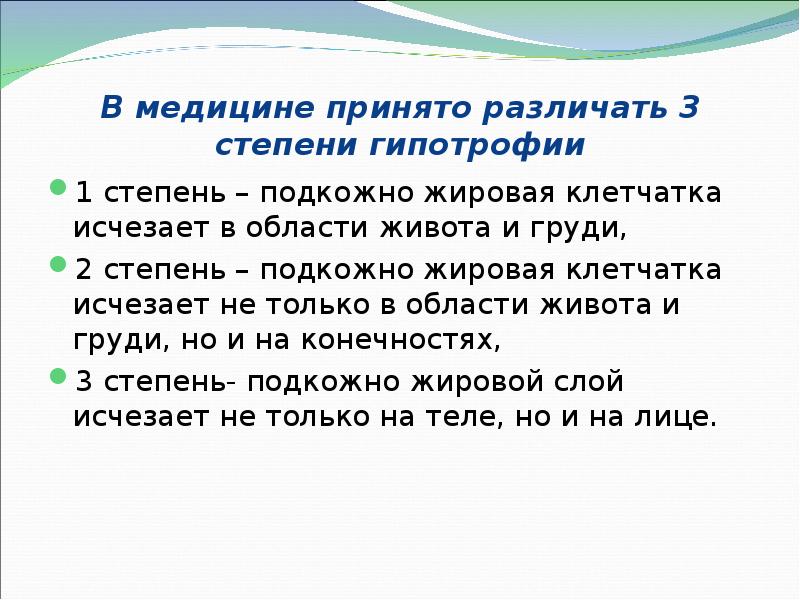 В медицине принято различать 3 степени гипотрофии

1 степень – подкожно жировая клетчатка исчезает в области живота и груди,

2 степень – подкожно жировая клетчатка исчезает не только в области живота и груди, но и на конечностях,

3 степень- подкожно жировой слой исчезает не только на теле, но и на лице.